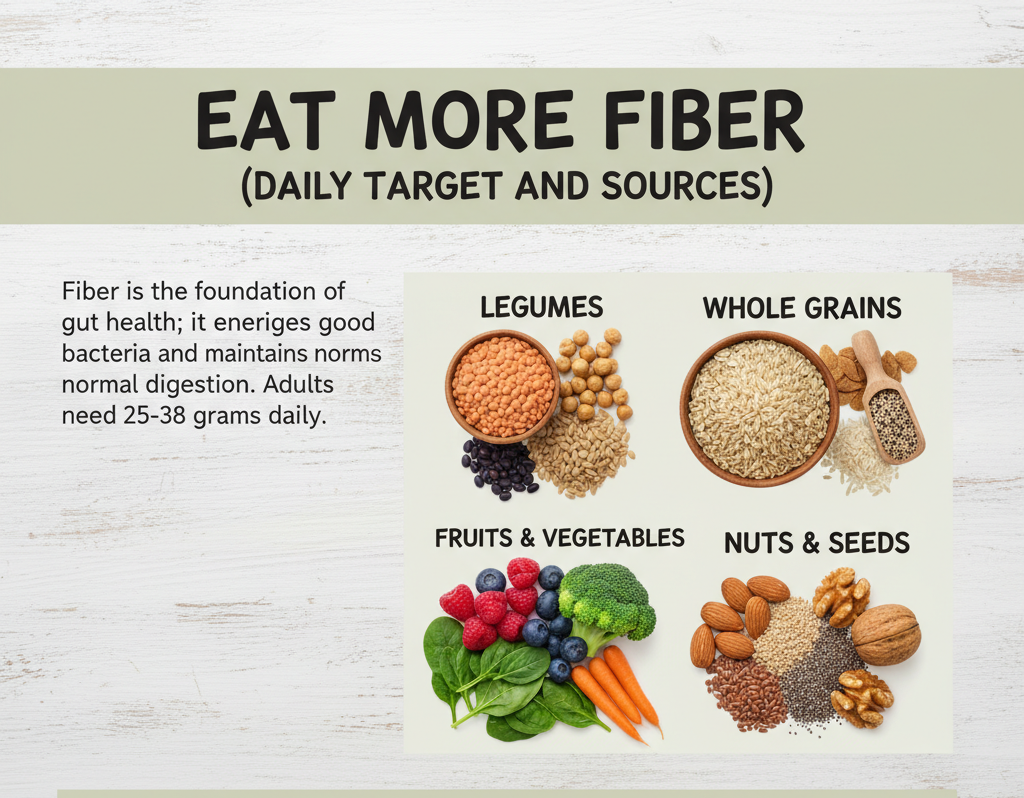 EAT MORE FIBER
(DAILY TARGET AND SOURCES)

Fiber is the foundation of gut health; it eneriges good bacteria and maintains norms normal digestion. Adults need 25-38 grams daily.

LEGUMES

WHOLE GRAINS

FRUITS & VEGETABLES

NUTS & SEEDS